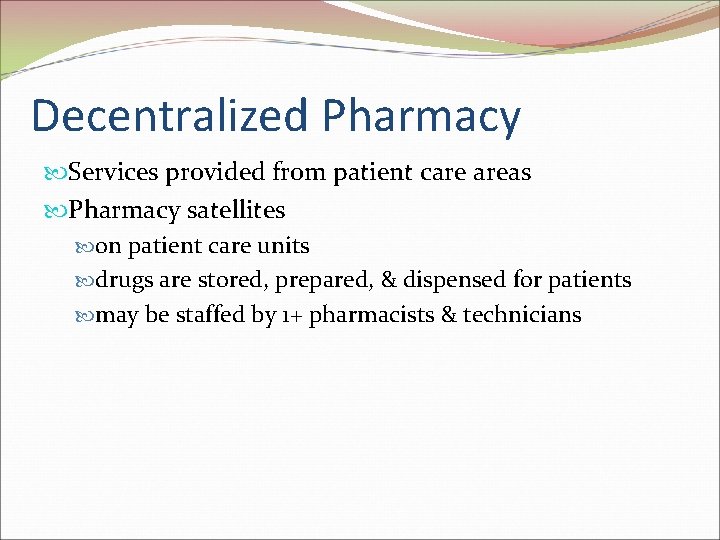 Decentralized Pharmacy

Services provided from patient care areas

Pharmacy satellites

on patient care units

drugs are stored, prepared, & dispensed for patients

may be staffed by 1+ pharmacists & technicians